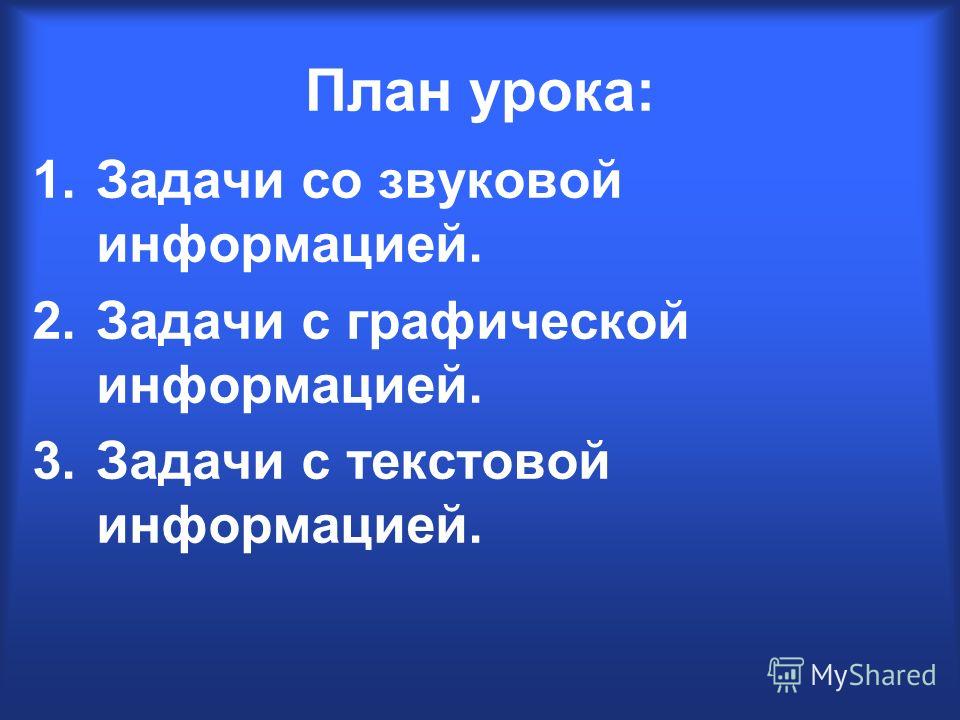 План урока:

1. Задачи со звуковой информацией.
2. Задачи с графической информацией.
3. Задачи с текстовой информацией.

MyShared